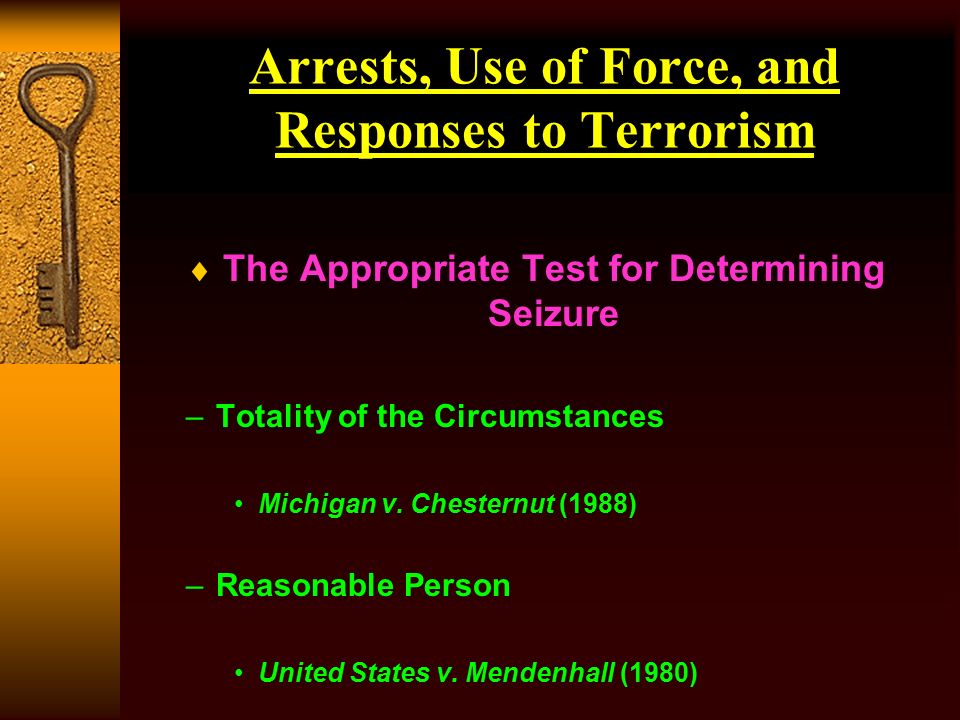 Arrests, Use of Force, and Responses to Terrorism

♦ The Appropriate Test for Determining Seizure

– Totality of the Circumstances

• Michigan v. Chesternut (1988)

– Reasonable Person

• United States v. Mendenhall (1980)